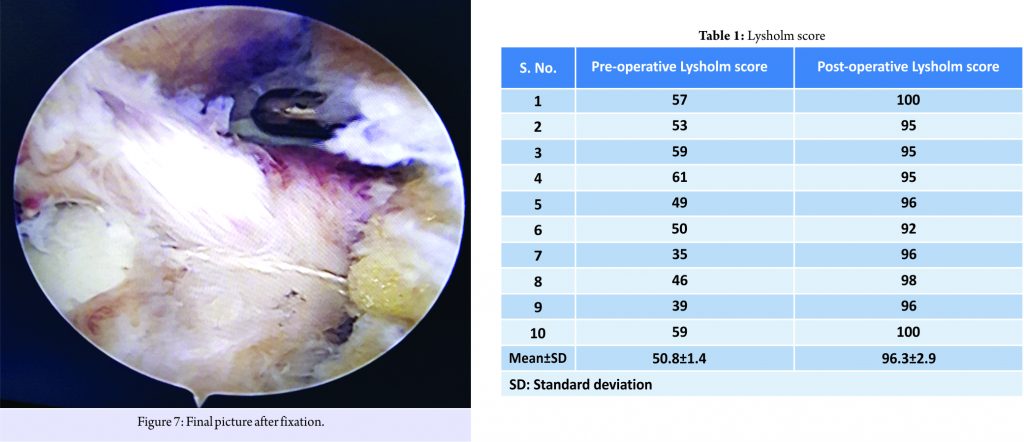 Figure 7: Final picture after fixation.

Table 1: Lysholm score

| S. No. | Pre-operative Lysholm score | Post-operative Lysholm score |
|---|---|---|
| 1 | 57 | 100 |
| 2 | 53 | 95 |
| 3 | 59 | 95 |
| 4 | 61 | 95 |
| 5 | 49 | 96 |
| 6 | 50 | 92 |
| 7 | 35 | 96 |
| 8 | 46 | 98 |
| 9 | 39 | 96 |
| 10 | 59 | 100 |
| Mean±SD | 50.8±1.4 | 96.3±2.9 |

SD: Standard deviation